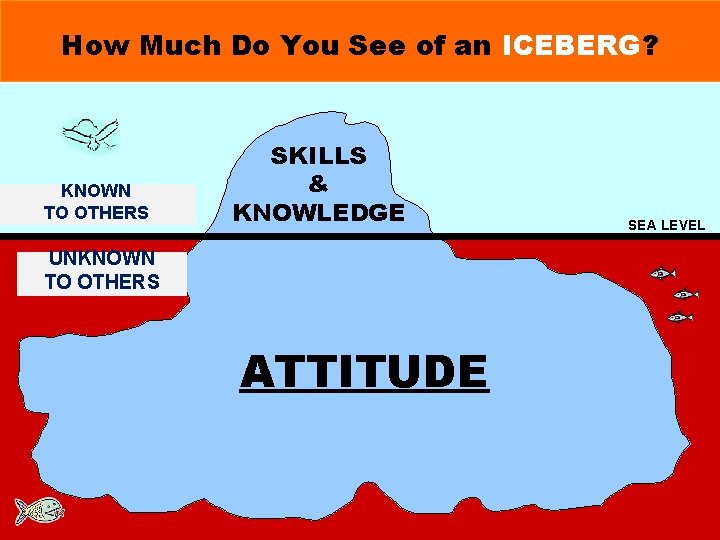 How Much Do You See of an ICEBERG?

KNOWN TO OTHERS

SKILLS & KNOWLEDGE

SEA LEVEL

UNKNOWN TO OTHERS

ATTITUDE